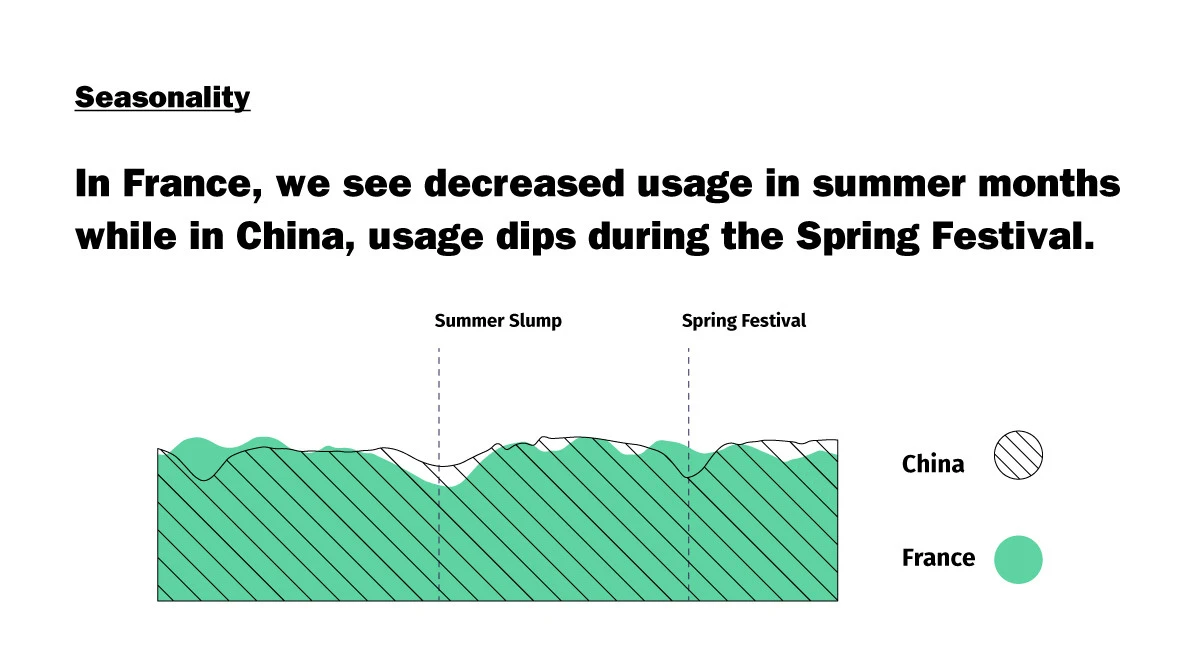 Seasonality

In France, we see decreased usage in summer months while in China, usage dips during the Spring Festival.

Summer Slump

Spring Festival

China

France